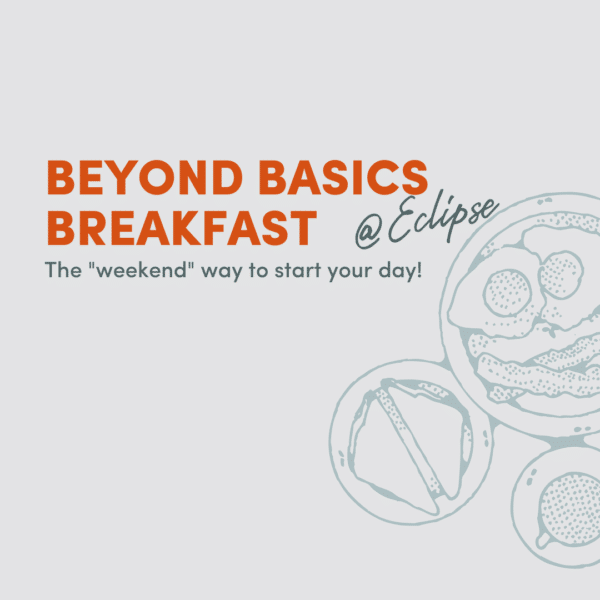 BEYOND BASICS
BREAKFAST @Eclipse

The "weekend" way to start your day!